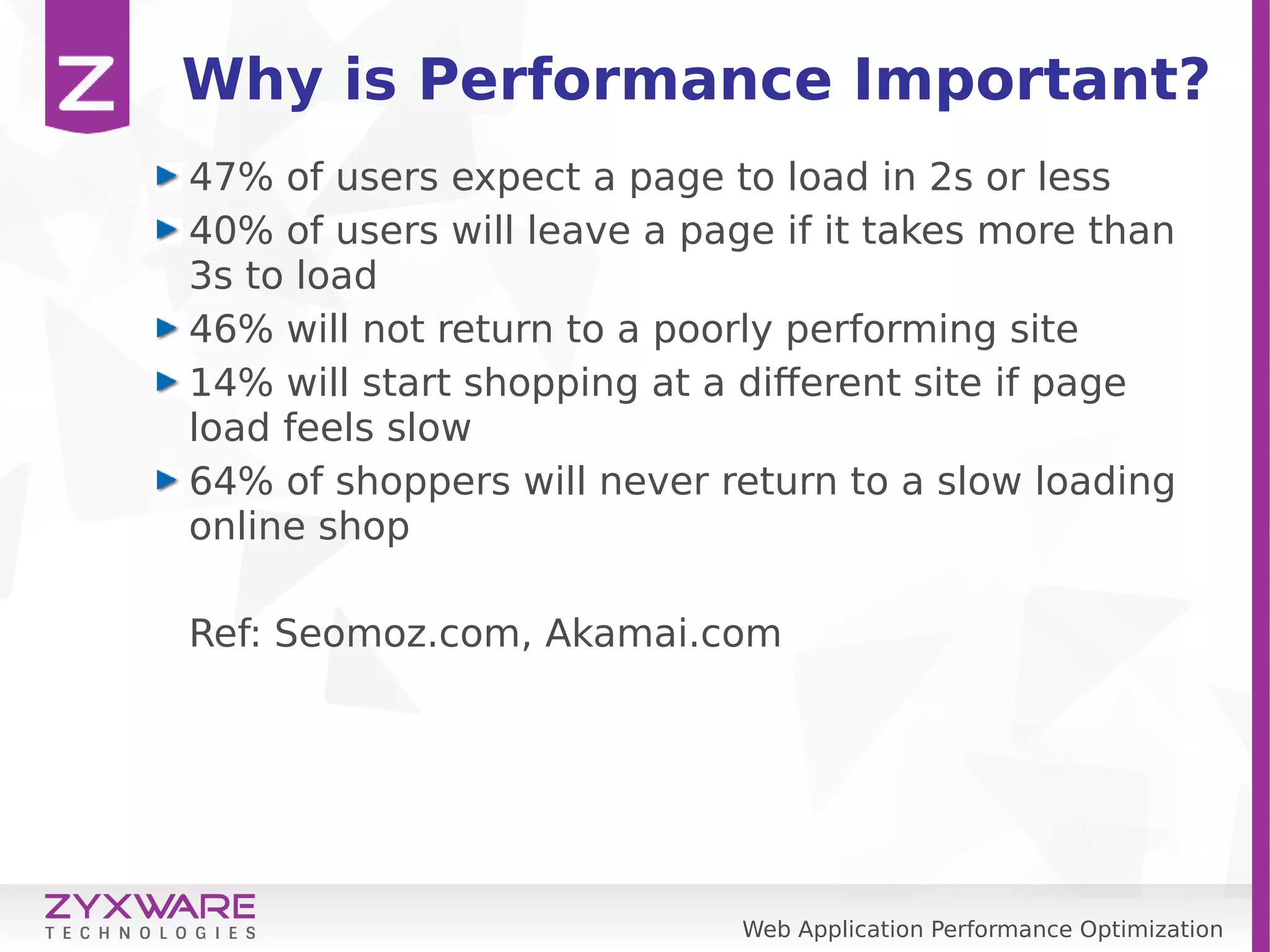 Z

Why is Performance Important?

47% of users expect a page to load in 2s or less

40% of users will leave a page if it takes more than 3s to load

46% will not return to a poorly performing site

14% will start shopping at a different site if page load feels slow

64% of shoppers will never return to a slow loading online shop

Ref: Seomoz.com, Akamai.com

ZYXWARE TECHNOLOGIES

Web Application Performance Optimization